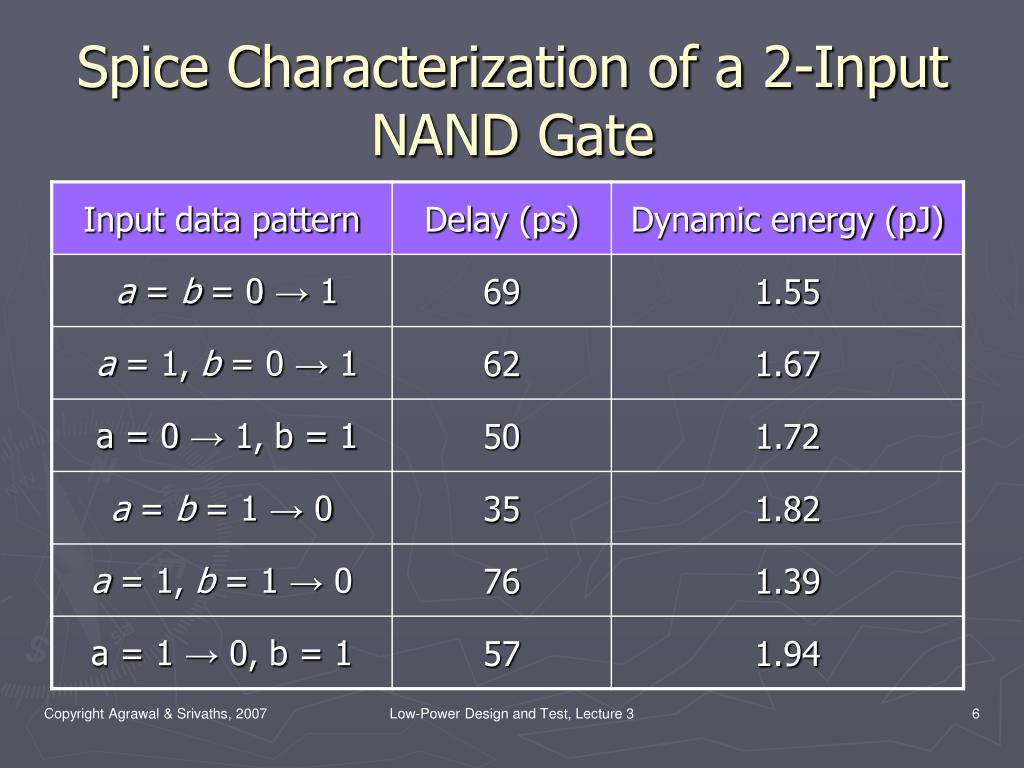 Spice Characterization of a 2-Input NAND Gate

| Input data pattern | Delay (ps) | Dynamic energy (pJ) |
|---|---|---|
| $a = b = 0 \rightarrow 1$ | 69 | 1.55 |
| $a = 1, b = 0 \rightarrow 1$ | 62 | 1.67 |
| a = 0 → 1, b = 1 | 50 | 1.72 |
| $a = b = 1 \rightarrow 0$ | 35 | 1.82 |
| $a = 1, b = 1 \rightarrow 0$ | 76 | 1.39 |
| a = 1 → 0, b = 1 | 57 | 1.94 |

Copyright Agrawal & Srivaths, 2007

Low-Power Design and Test, Lecture 3

6